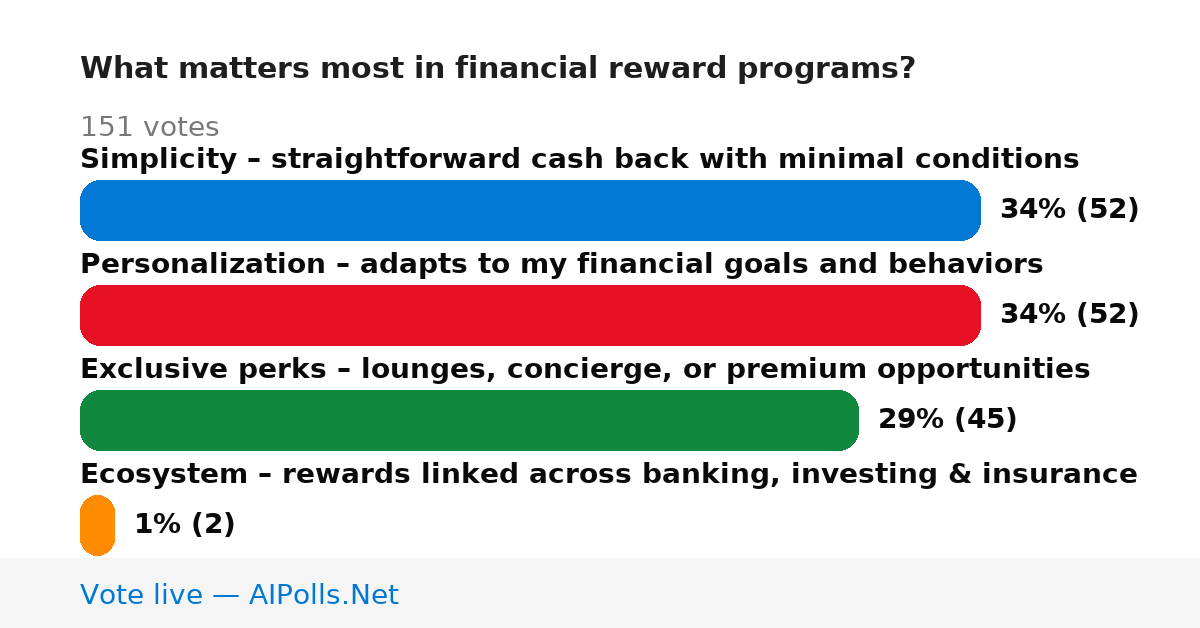 What matters most in financial reward programs?

151 votes

Simplicity – straightforward cash back with minimal conditions

34% (52)

Personalization – adapts to my financial goals and behaviors

34% (52)

Exclusive perks – lounges, concierge, or premium opportunities

29% (45)

Ecosystem – rewards linked across banking, investing & insurance

1% (2)

Vote live — AIPolls.Net